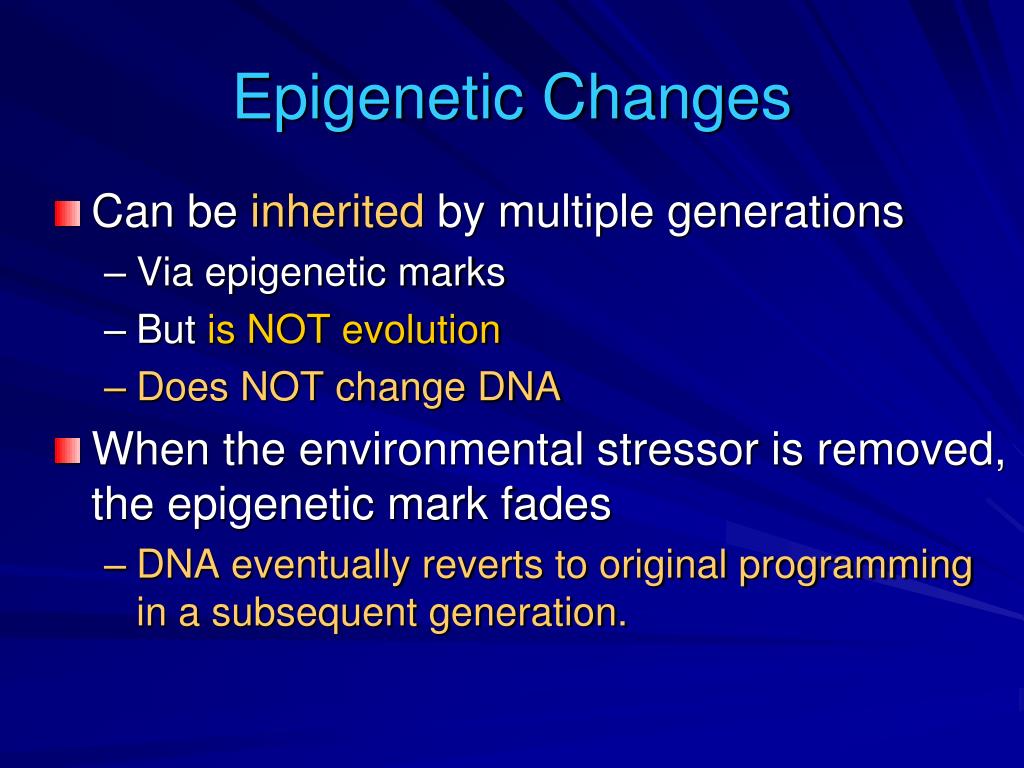 Epigenetic Changes

Can be inherited by multiple generations

– Via epigenetic marks

– But is NOT evolution

– Does NOT change DNA

When the environmental stressor is removed, the epigenetic mark fades

– DNA eventually reverts to original programming in a subsequent generation.